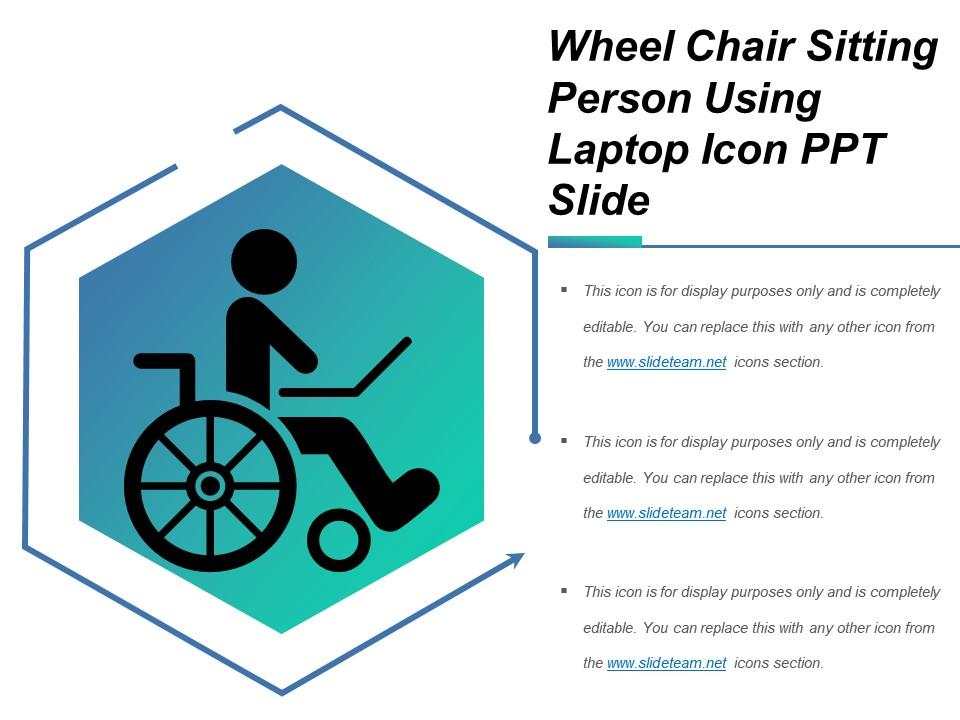 Wheel Chair Sitting Person Using Laptop Icon PPT Slide

▪ This icon is for display purposes only and is completely editable. You can replace this with any other icon from the www.slideteam.net icons section.

▪ This icon is for display purposes only and is completely editable. You can replace this with any other icon from the www.slideteam.net icons section.

▪ This icon is for display purposes only and is completely editable. You can replace this with any other icon from the www.slideteam.net icons section.